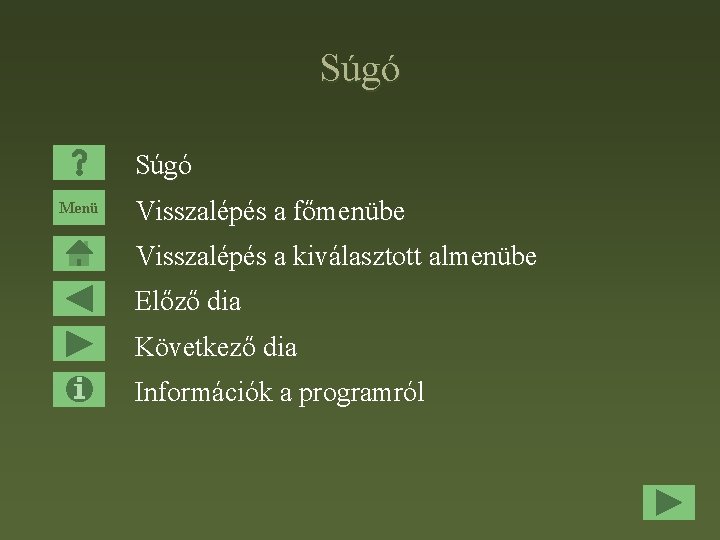 Súgó

?

Súgó

Menü

Visszalépés a főmenübe

Visszalépés a kiválasztott almenübe

Előző dia

Következő dia

i

Információk a programról